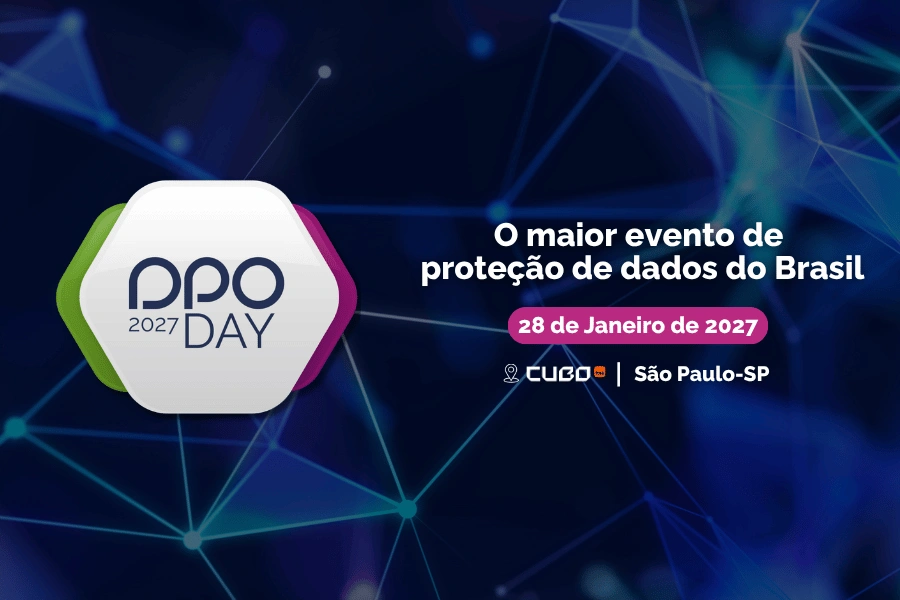 DPO
2027 DAY

O maior evento de proteção de dados do Brasil

28 de Janeiro de 2027

CUBO | São Paulo-SP